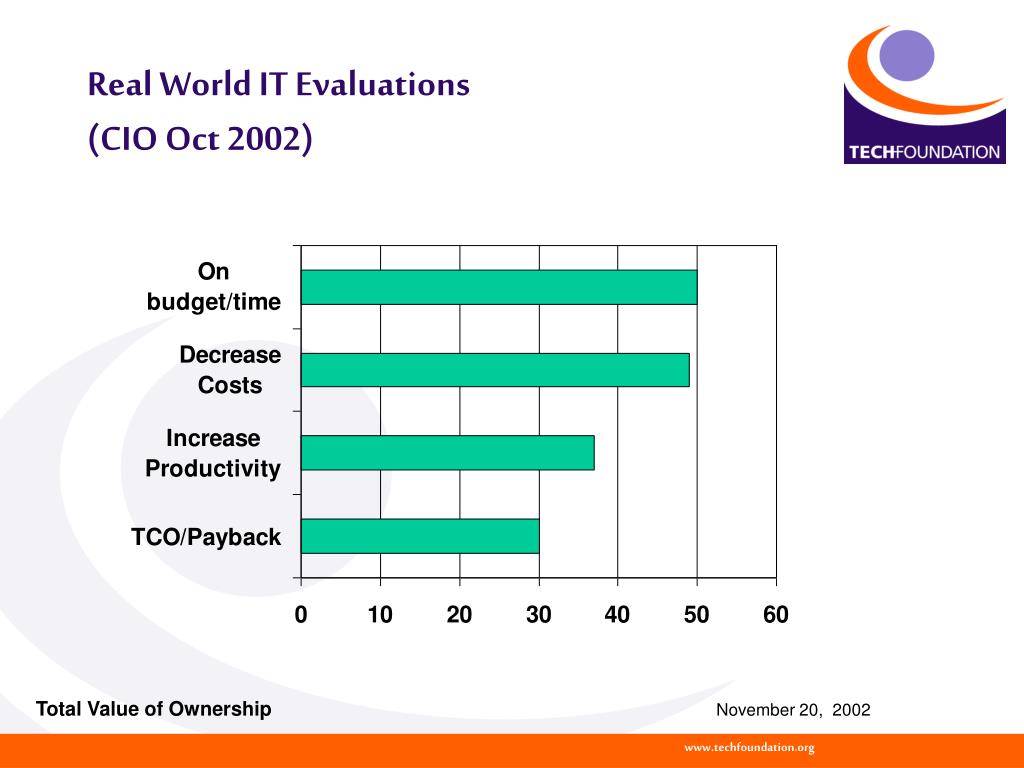 Real World IT Evaluations
(CIO Oct 2002)

TECHFOUNDATION

On budget/time
Decrease Costs
Increase Productivity
TCO/Payback

0
10
20
30
40
50
60

Total Value of Ownership

November 20, 2002

www.techfoundation.org